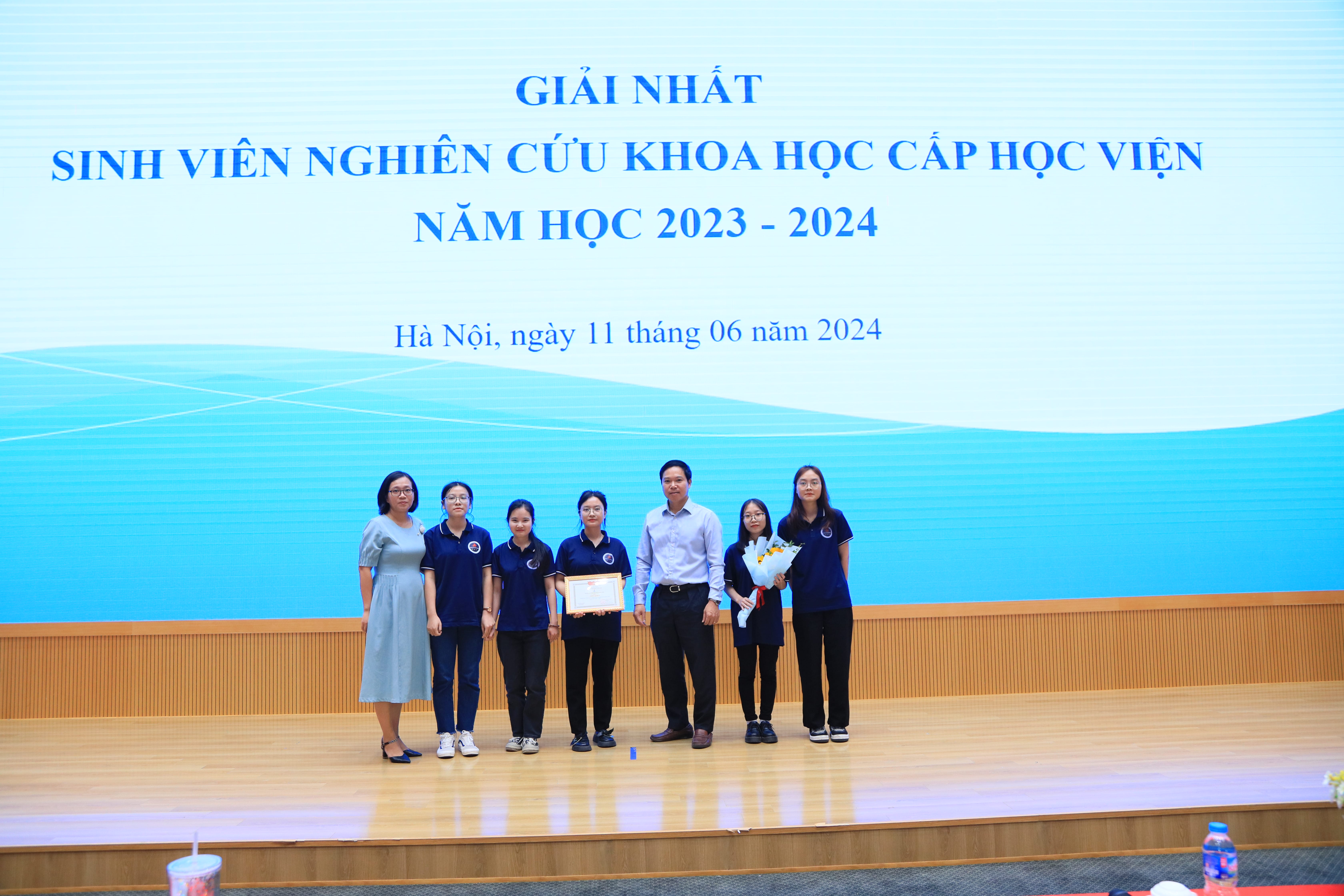 GIẢI NHẤT
SINH VIÊN NGHIÊN CỨU KHOA HỌC CẤP HỌC VIỆN
NĂM HỌC 2023 - 2024

Hà Nội, ngày 11 tháng 06 năm 2024